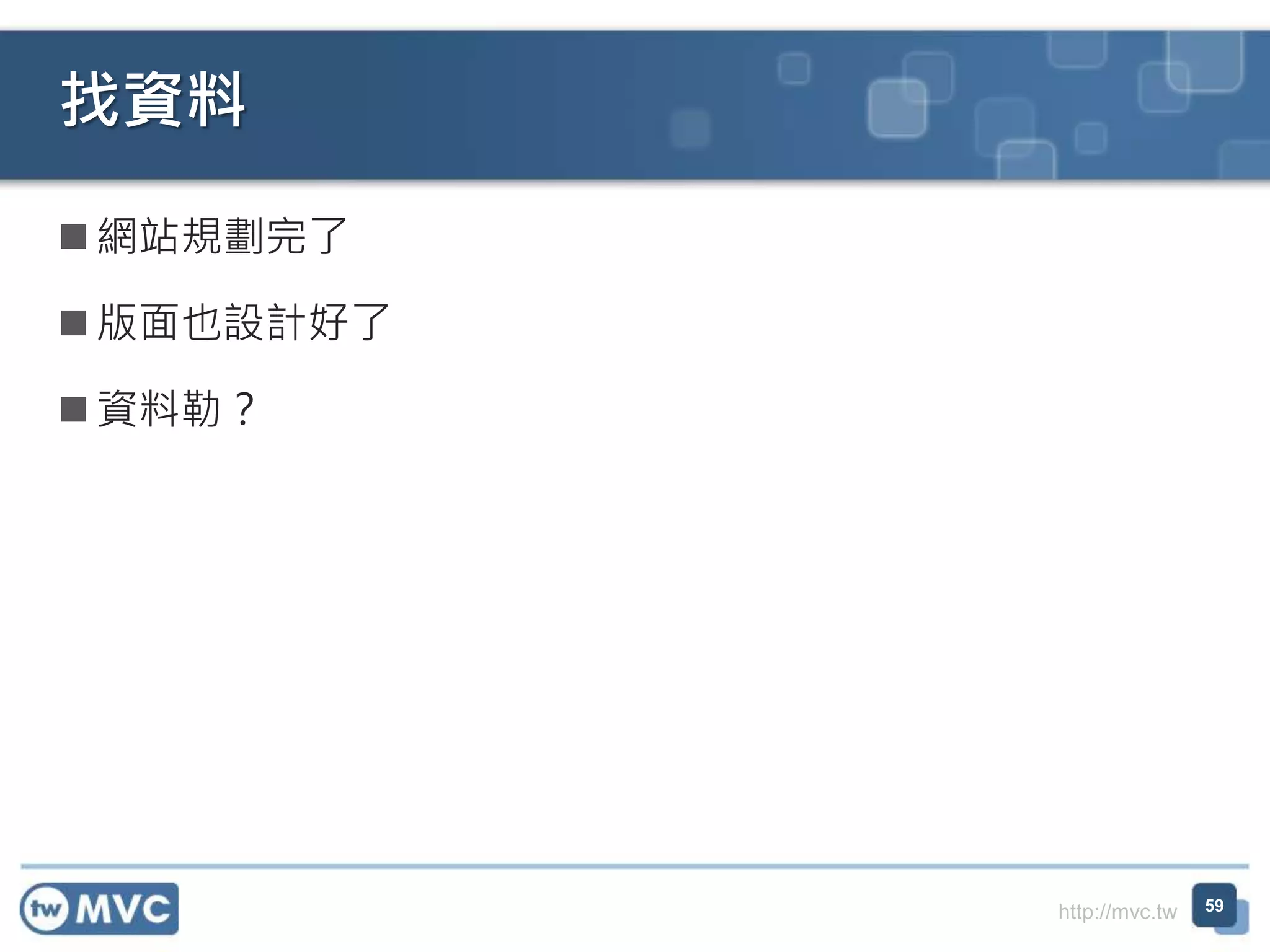 找資料

■ 網站規劃完了

■ 版面也設計好了

■ 資料勒？

tw MVC

http://mvc.tw

59